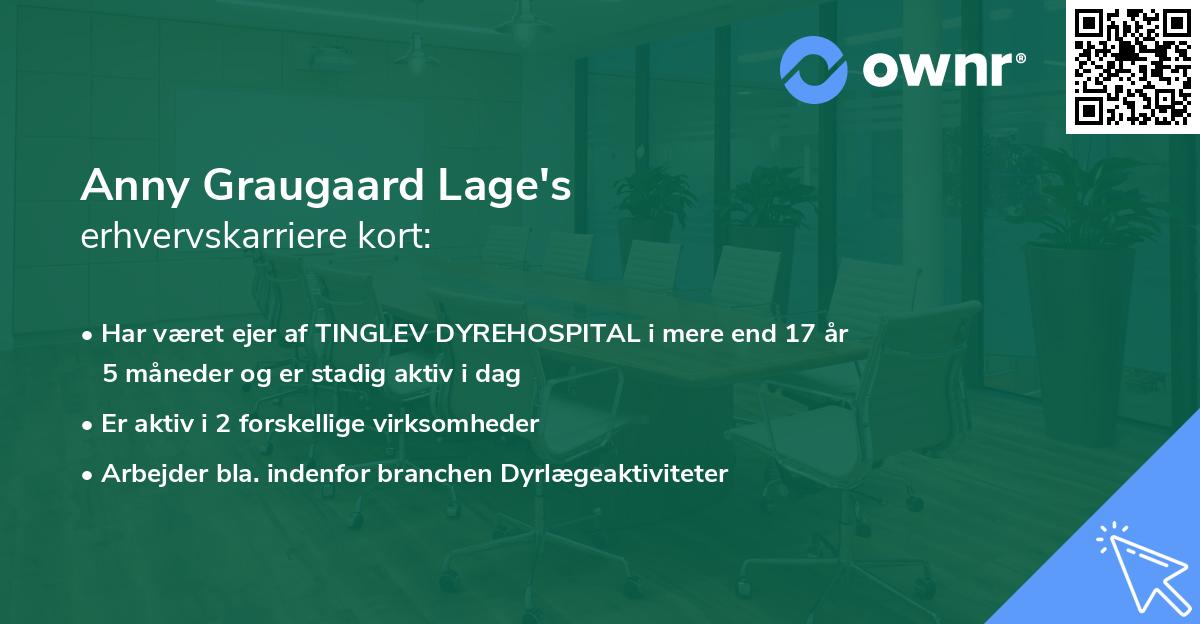 ownr®

Anny Graugaard Lage's
erhvervskarriere kort:

• Har været ejer af TINGLEV DYREHOSPITAL i mere end 17 år 5 måneder og er stadig aktiv i dag
• Er aktiv i 2 forskellige virksomheder
• Arbejder bla. indenfor branchen Dyrlægeaktiviteter